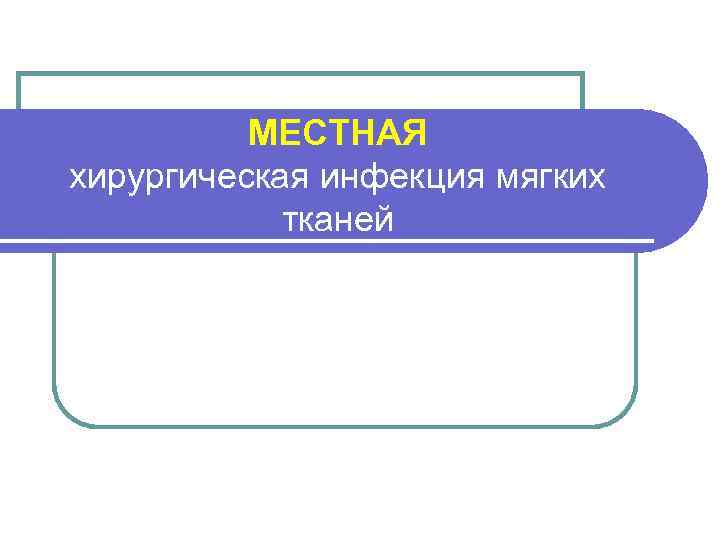 МЕСТНАЯ
хирургическая инфекция мягких тканей